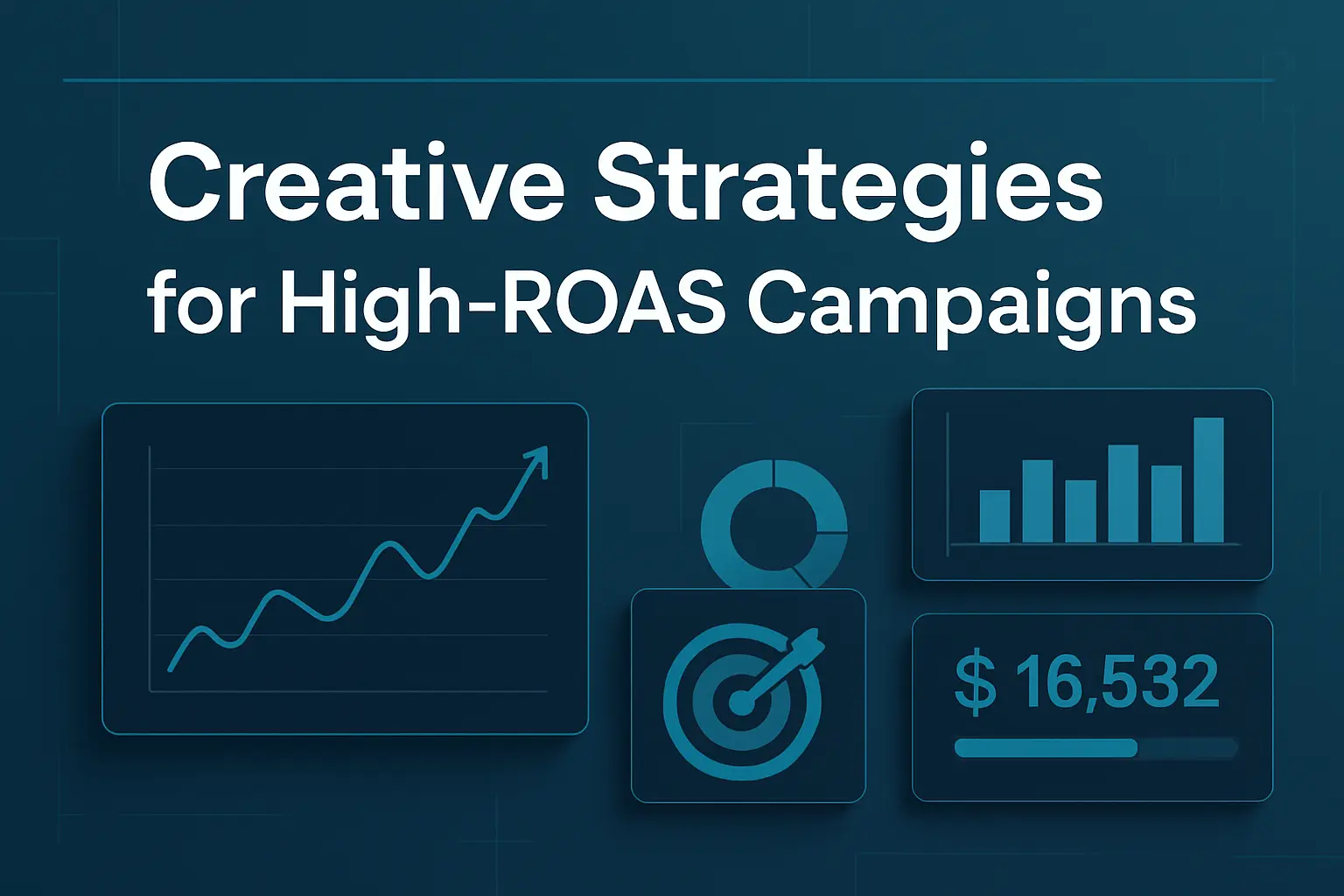 Creative Strategies for High-ROAS Campaigns

$ 16,532